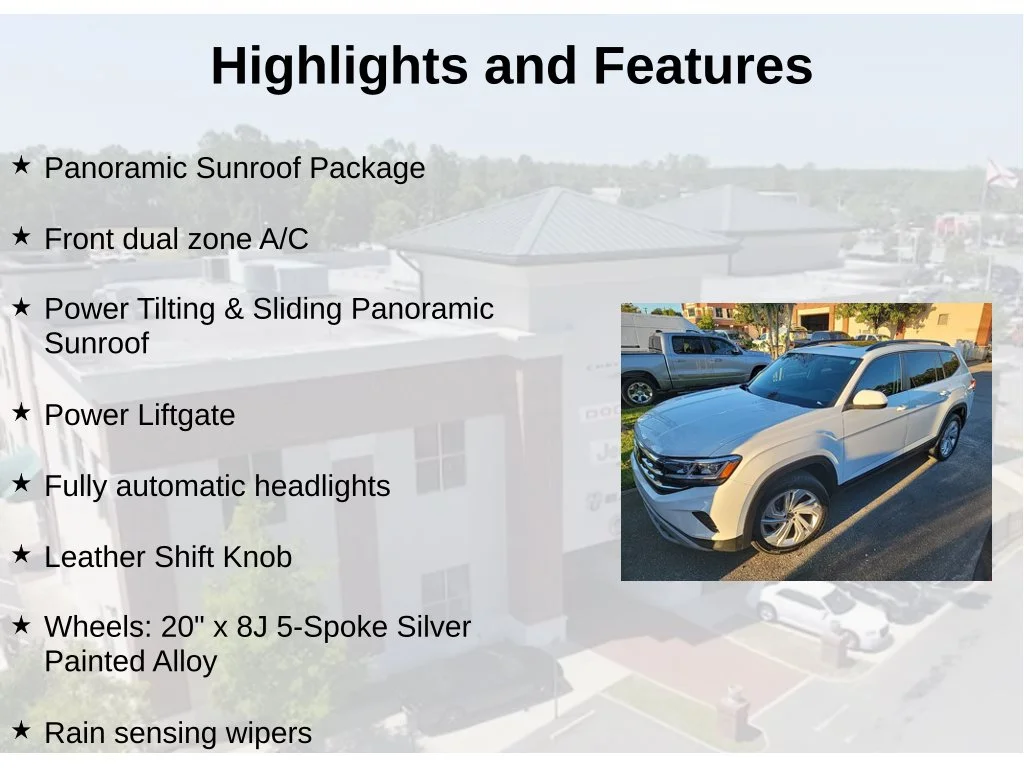 Highlights and Features

★ Panoramic Sunroof Package

★ Front dual zone A/C

★ Power Tilting & Sliding Panoramic Sunroof

★ Power Liftgate

★ Fully automatic headlights

★ Leather Shift Knob

★ Wheels: 20" x 8J 5-Spoke Silver Painted Alloy

★ Rain sensing wipers